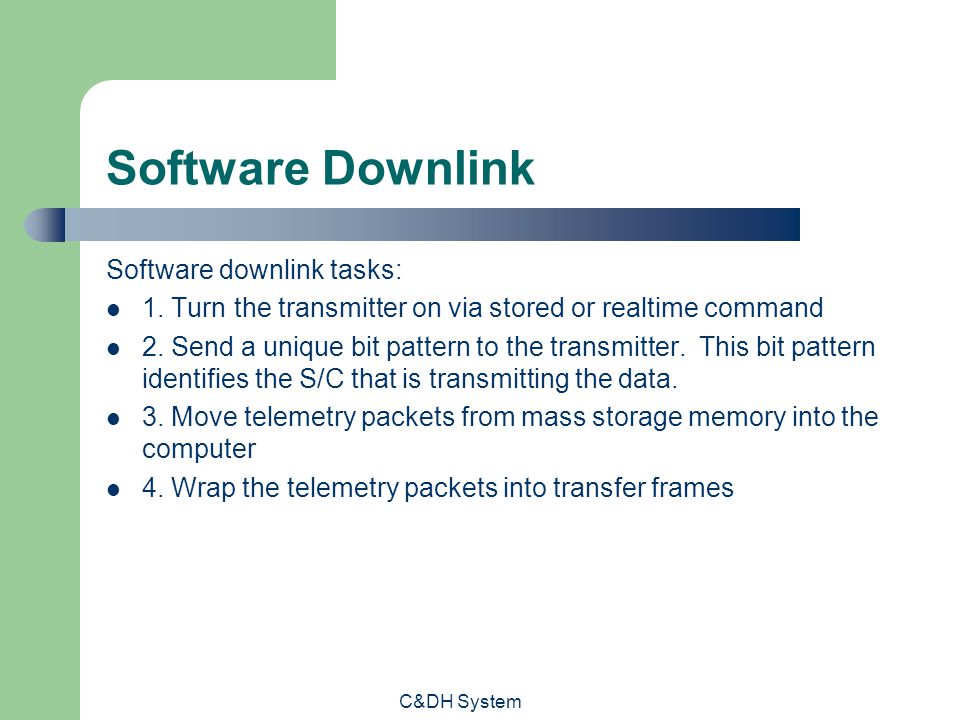 Software Downlink

Software downlink tasks:

- 1. Turn the transmitter on via stored or realtime command
- 2. Send a unique bit pattern to the transmitter.  This bit pattern identifies the S/C that is transmitting the data.
- 3. Move telemetry packets from mass storage memory into the computer
- 4. Wrap the telemetry packets into transfer frames

C&DH System